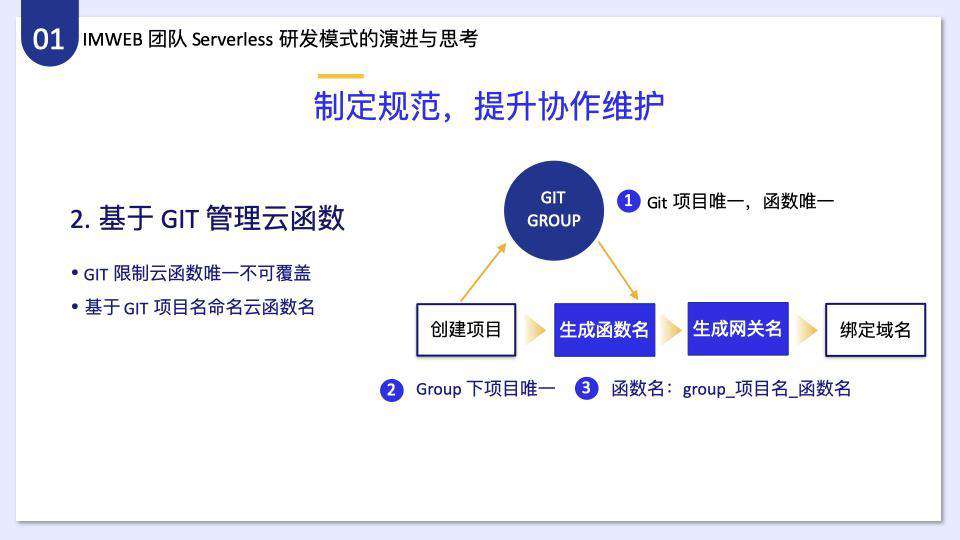 01 IMWEB 团队 Serverless 研发模式的演进与思考

制定规范，提升协作维护

2. 基于 GIT 管理云函数

• GIT 限制云函数唯一不可覆盖
• 基于 GIT 项目名命名云函数名

GIT GROUP

1 Git 项目唯一，函数唯一

创建项目
生成函数名
生成网关名
绑定域名

2 Group 下项目唯一
3 函数名：group_项目名_函数名